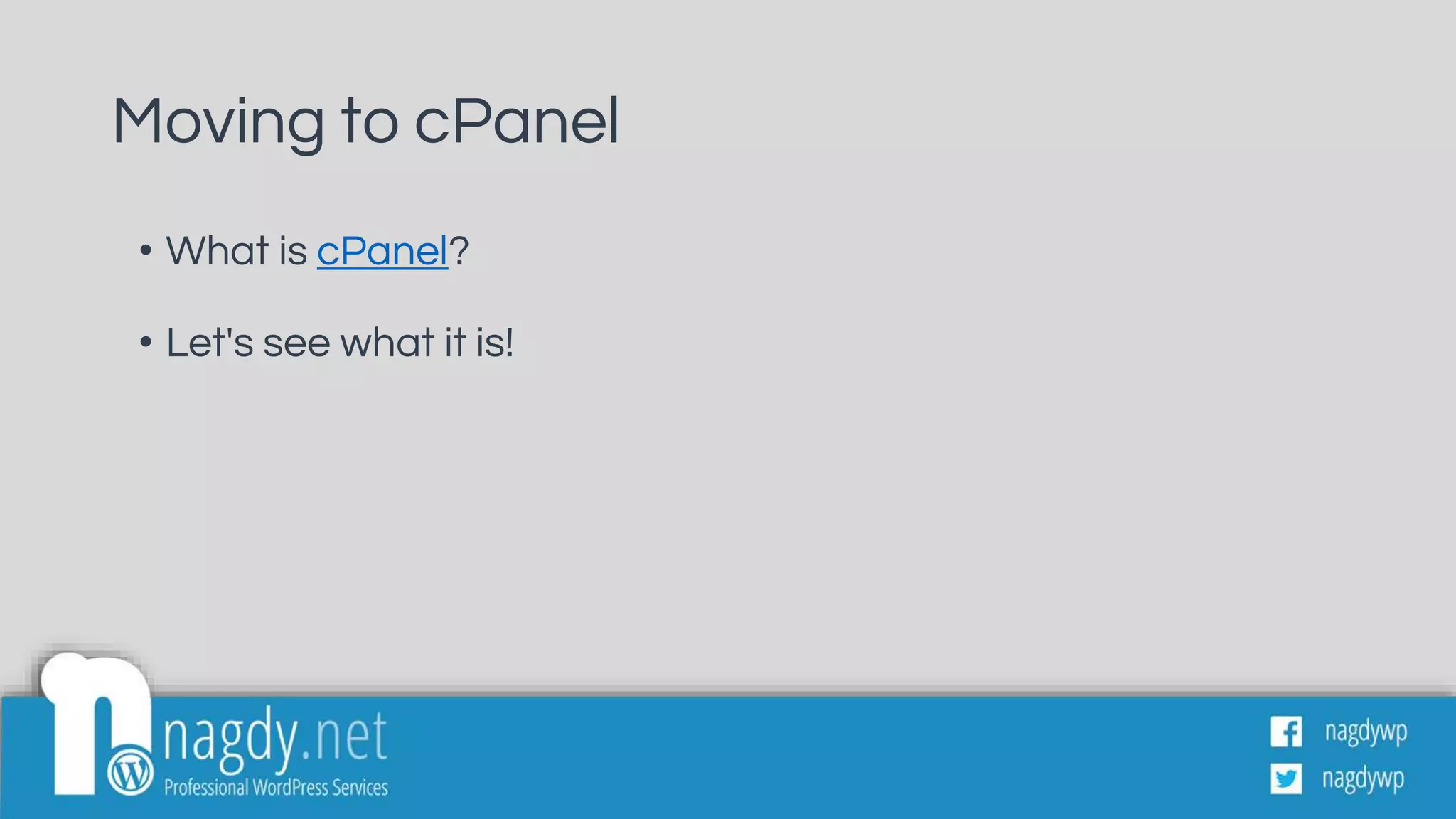 Moving to cPanel

• What is cPanel?

• Let's see what it is!

nagdy.net
Professional WordPress Services

nagdywp
nagdywp